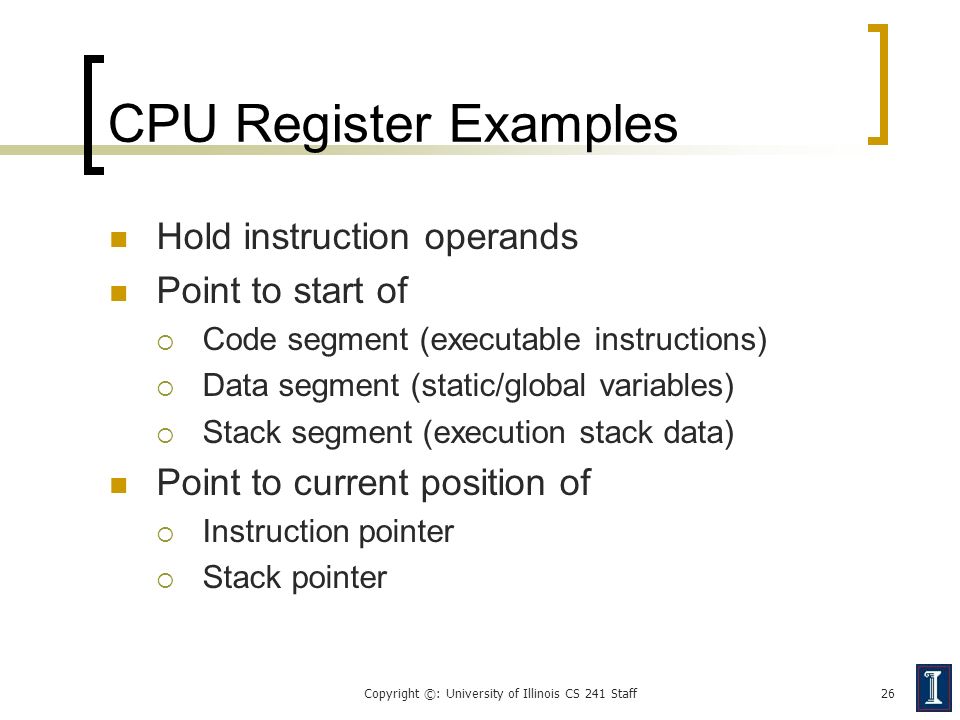 CPU Register Examples

- Hold instruction operands
- Point to start of
  - Code segment (executable instructions)
  - Data segment (static/global variables)
  - Stack segment (execution stack data)
- Point to current position of
  - Instruction pointer
  - Stack pointer

Copyright ©: University of Illinois CS 241 Staff

26

I